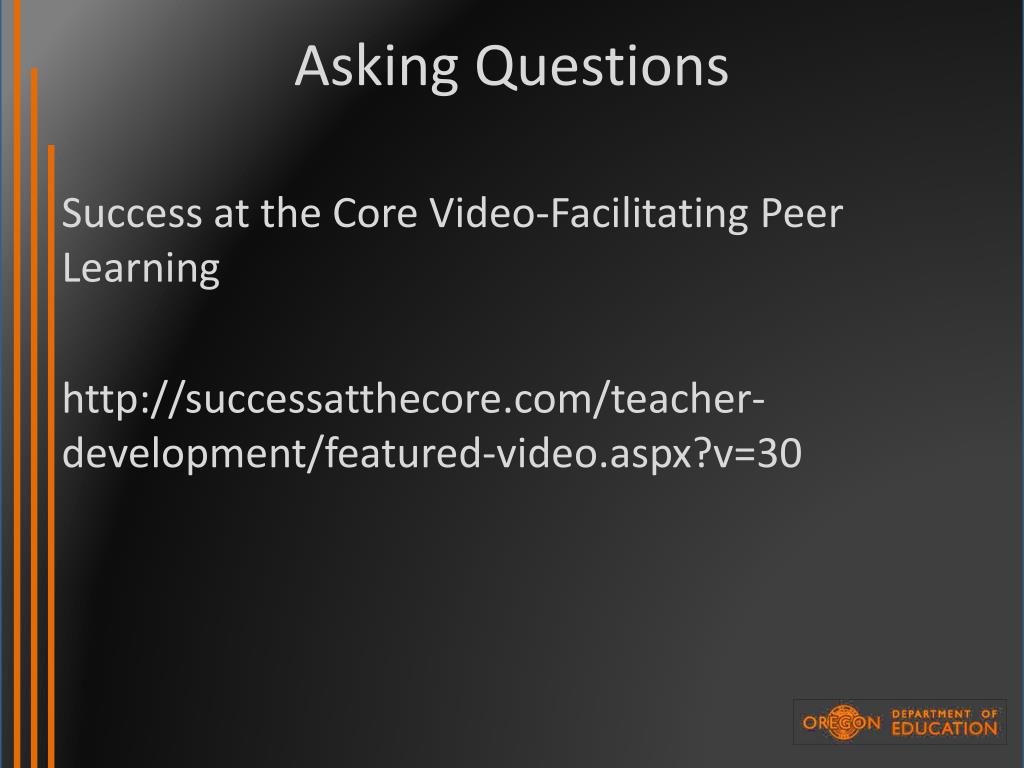 Asking Questions

Success at the Core Video-Facilitating Peer Learning

http://successatthecore.com/teacher-development/featured-video.aspx?v=30

OREGON DEPARTMENT OF EDUCATION